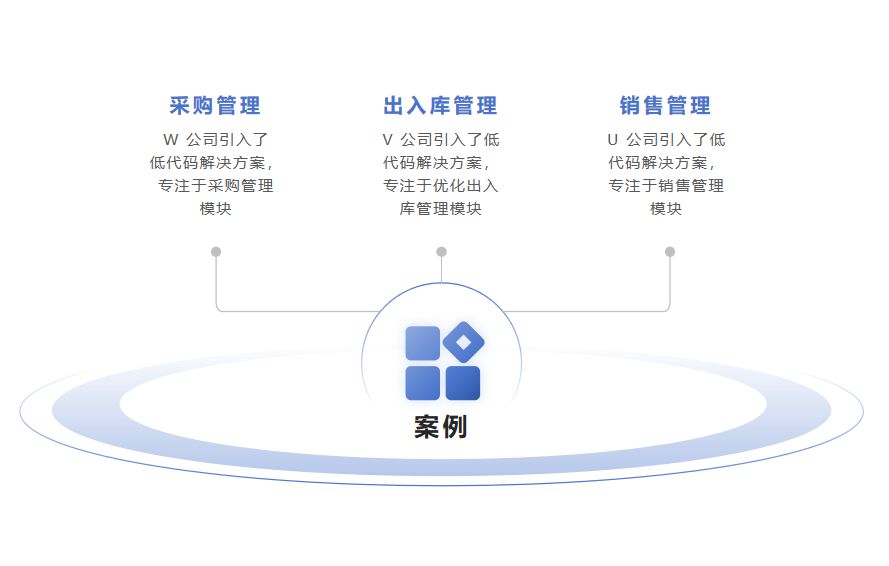 采购管理

W 公司引入了低代码解决方案，专注于采购管理模块

出入库管理

V 公司引入了低代码解决方案，专注于优化出入库管理模块

销售管理

U 公司引入了低代码解决方案，专注于销售管理模块

案例